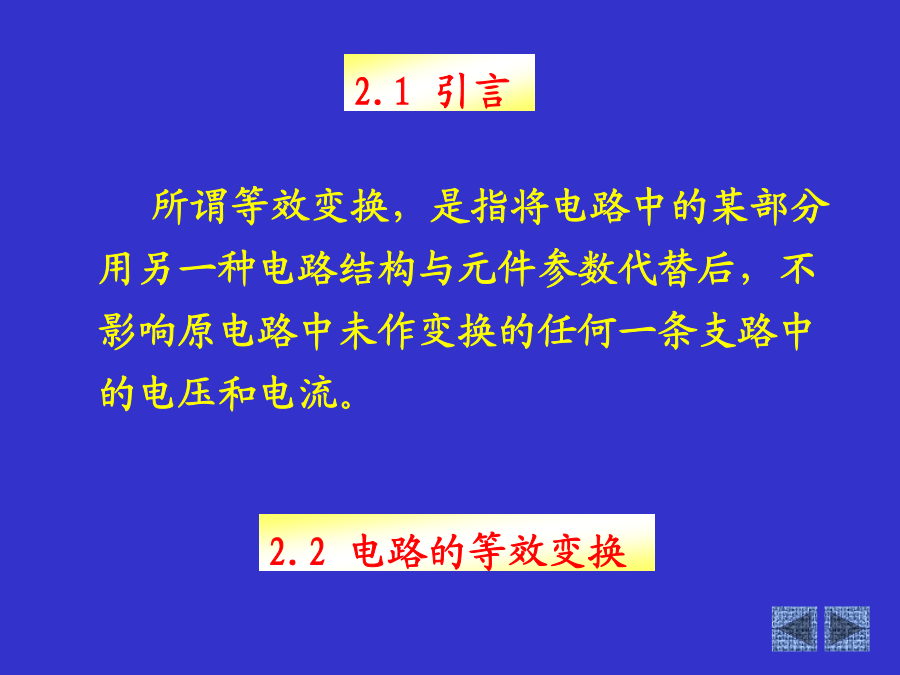 2.1 引言

所谓等效变换，是指将电路中的某部分用另一种电路结构与元件参数代替后，不影响原电路中未作变换的任何一条支路中的电压和电流。

2.2 电路的等效变换